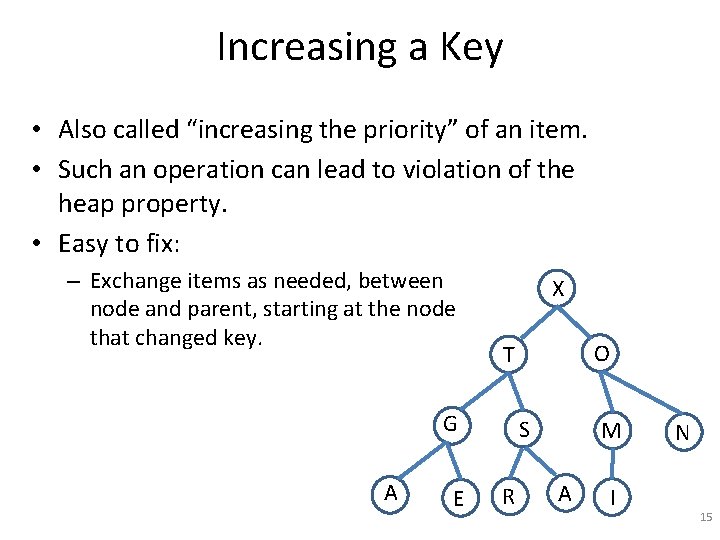 Increasing a Key

• Also called “increasing the priority” of an item.

• Such an operation can lead to violation of the heap property.

• Easy to fix:

– Exchange items as needed, between node and parent, starting at the node that changed key.

X
T
O
G
S
M
N
A
E
R
A
I

15